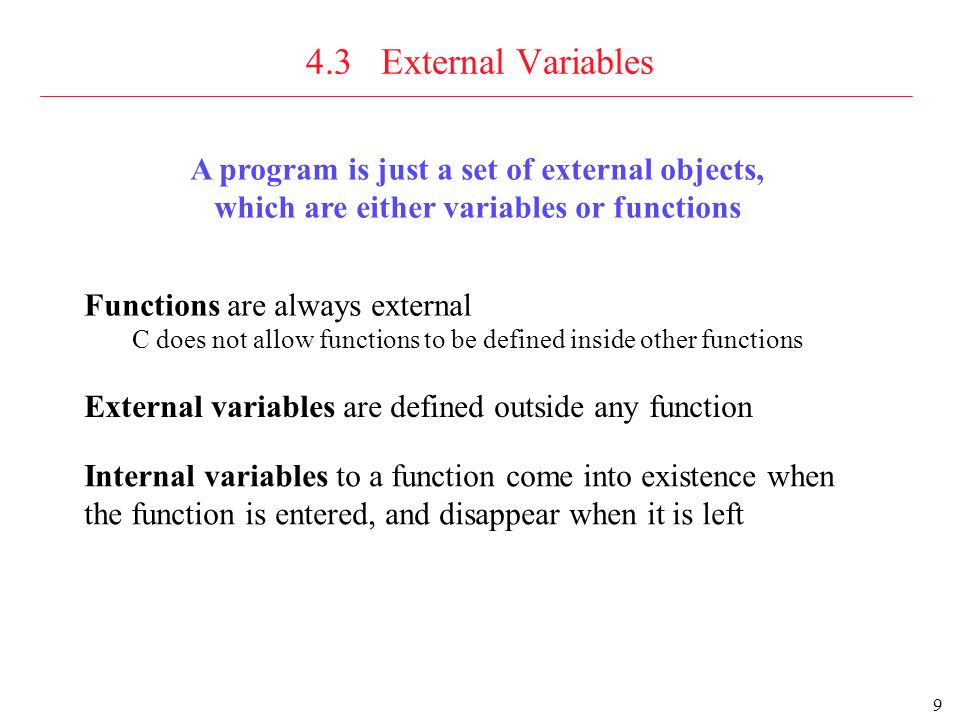 4.3 External Variables

A program is just a set of external objects, which are either variables or functions

Functions are always external
C does not allow functions to be defined inside other functions

External variables are defined outside any function

Internal variables to a function come into existence when the function is entered, and disappear when it is left

9